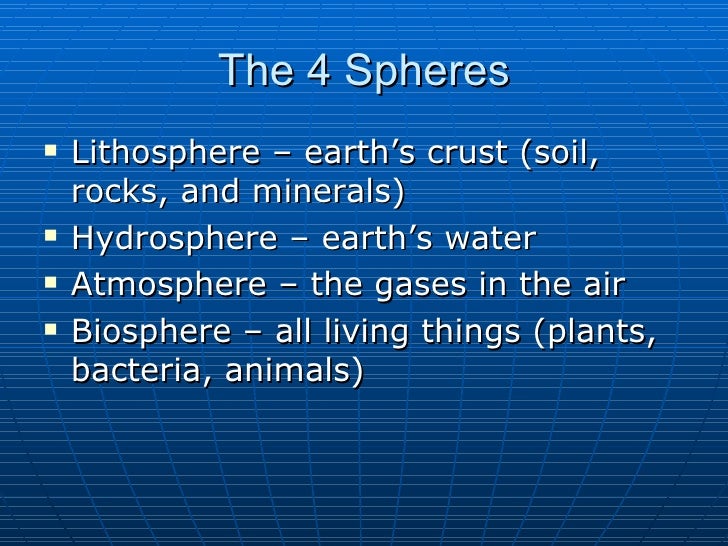 The 4 Spheres

▪ Lithosphere – earth’s crust (soil, rocks, and minerals)
▪ Hydrosphere – earth’s water
▪ Atmosphere – the gases in the air
▪ Biosphere – all living things (plants, bacteria, animals)